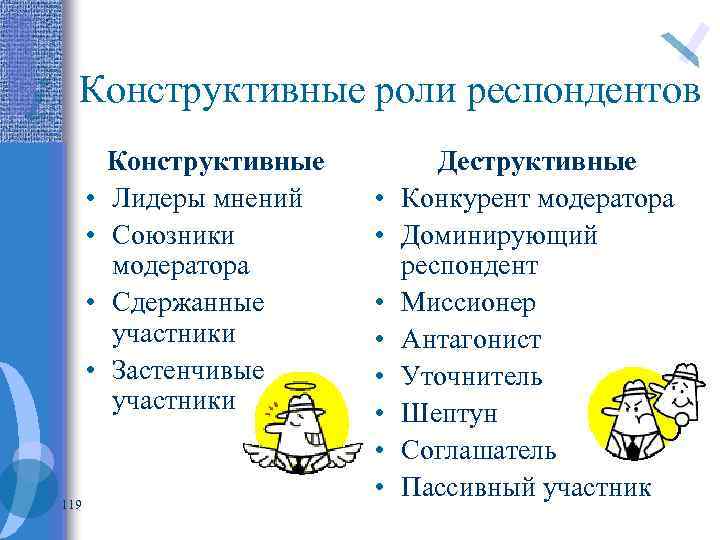 Конструктивные роли респондентов

Конструктивные
• Лидеры мнений
• Союзники модератора
• Сдержанные участники
• Застенчивые участники

Деструктивные
• Конкурент модератора
• Доминирующий респондент
• Миссионер
• Антагонист
• Уточнитель
• Шептун
• Соглашатель
• Пассивный участник

119